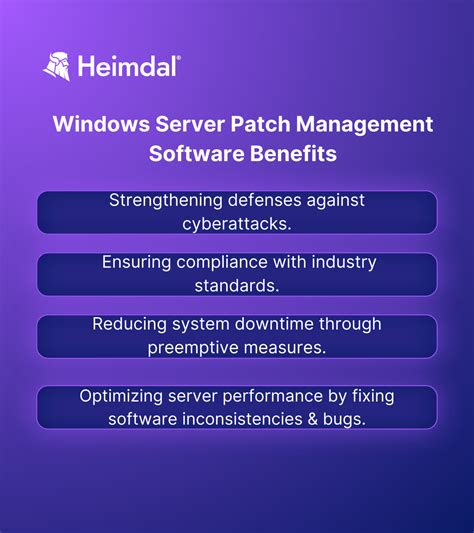 Heimdal®

Windows Server Patch Management Software Benefits

Strengthening defenses against cyberattacks.

Ensuring compliance with industry standards.

Reducing system downtime through preemptive measures.

Optimizing server performance by fixing software inconsistencies & bugs.